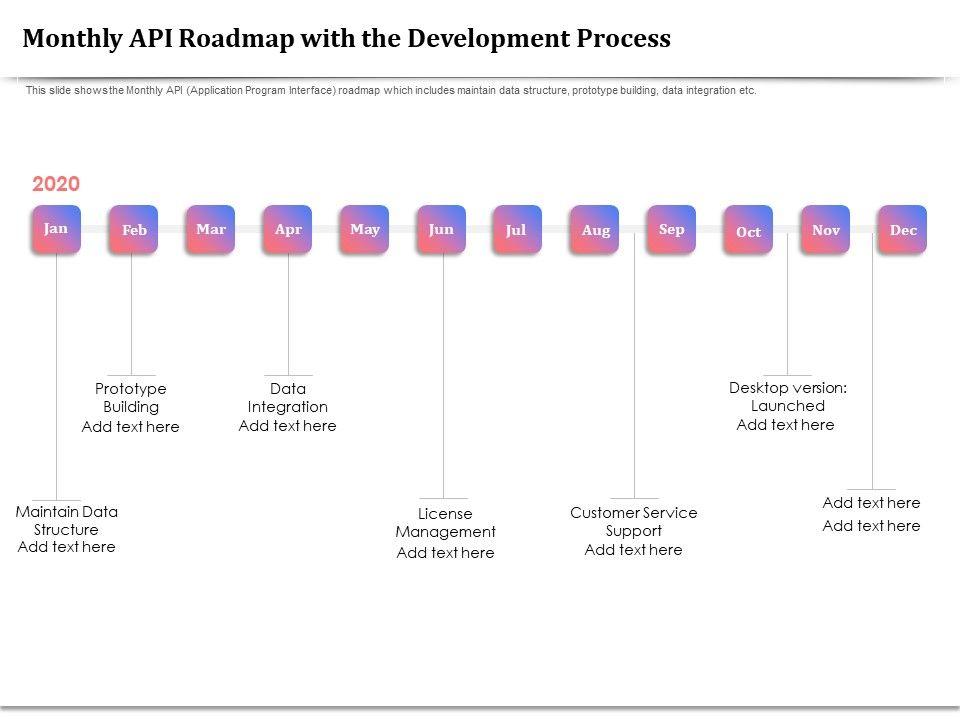 Monthly API Roadmap with the Development Process

This slide shows the Monthly API (Application Program Interface) roadmap which includes maintain data structure, prototype building, data integration etc.

2020

Jan

Feb

Mar

Apr

May

Jun

Jul

Aug

Sep

Oct

Nov

Dec

Prototype Building
Add text here

Data Integration
Add text here

Desktop version: Launched
Add text here

Maintain Data Structure
Add text here

License Management
Add text here

Customer Service Support
Add text here

Add text here
Add text here